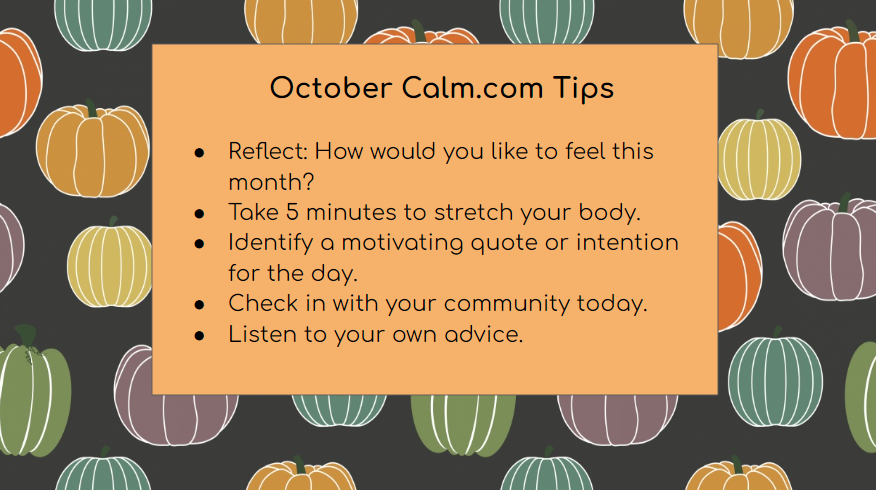 October Calm.com Tips

- Reflect: How would you like to feel this month?
- Take 5 minutes to stretch your body.
- Identify a motivating quote or intention for the day.
- Check in with your community today.
- Listen to your own advice.